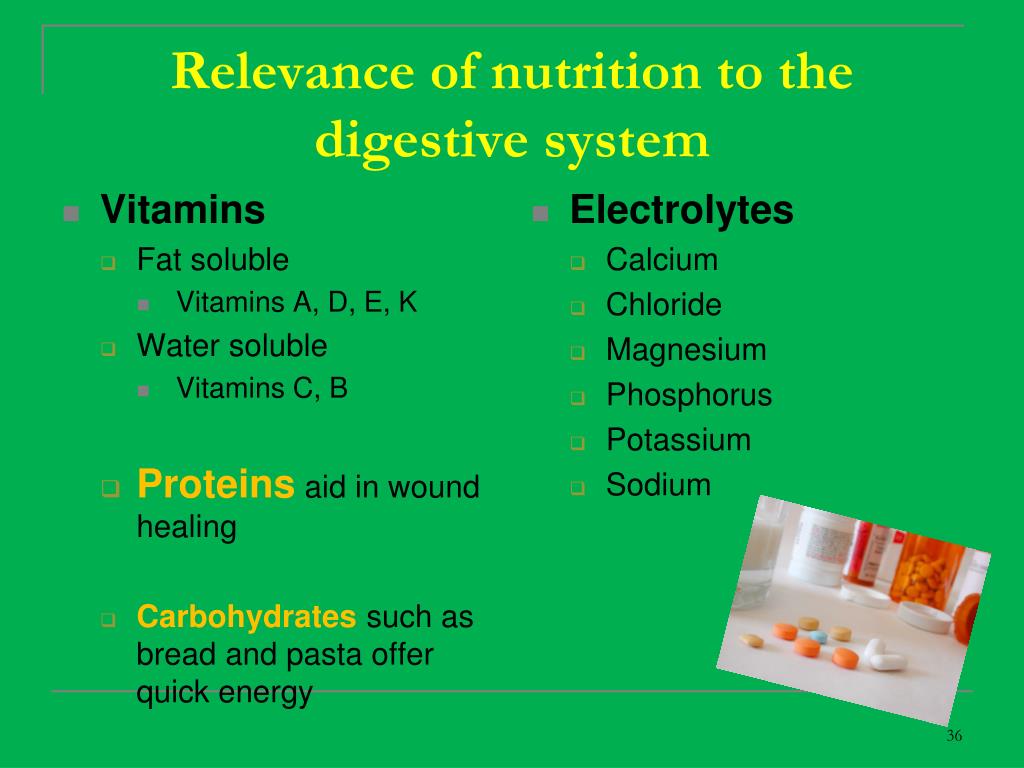 Relevance of nutrition to the digestive system

Vitamins
Fat soluble
Vitamins A, D, E, K
Water soluble
Vitamins C, B

Proteins aid in wound healing

Carbohydrates such as bread and pasta offer quick energy

Electrolytes
Calcium
Chloride
Magnesium
Phosphorus
Potassium
Sodium

36